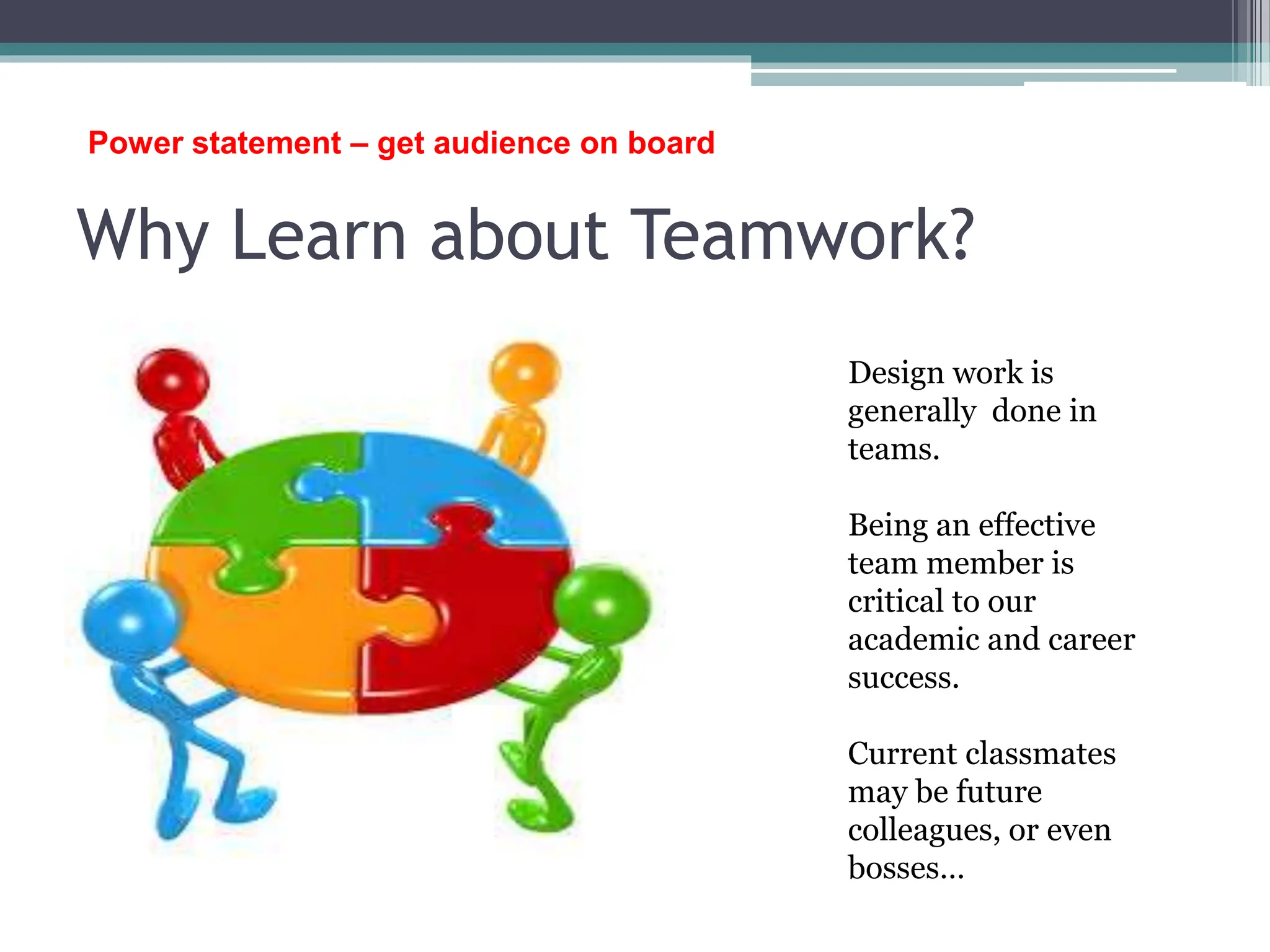 Power statement – get audience on board

Why Learn about Teamwork?

Design work is generally done in teams.

Being an effective team member is critical to our academic and career success.

Current classmates may be future colleagues, or even bosses…